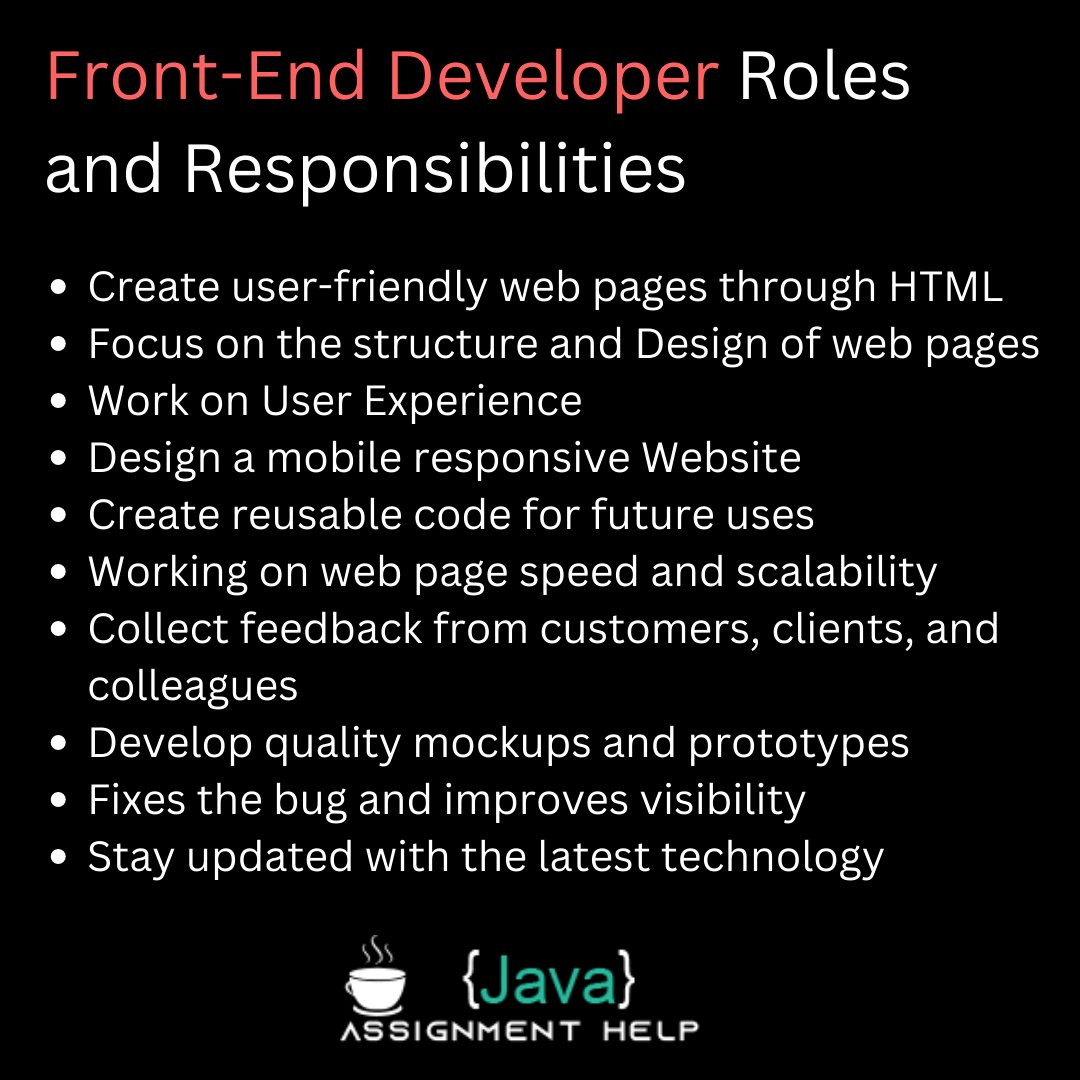 Front-End Developer Roles and Responsibilities

- Create user-friendly web pages through HTML
- Focus on the structure and Design of web pages
- Work on User Experience
- Design a mobile responsive Website
- Create reusable code for future uses
- Working on web page speed and scalability
- Collect feedback from customers, clients, and colleagues
- Develop quality mockups and prototypes
- Fixes the bug and improves visibility
- Stay updated with the latest technology

{Java}
ASSIGNMENT HELP